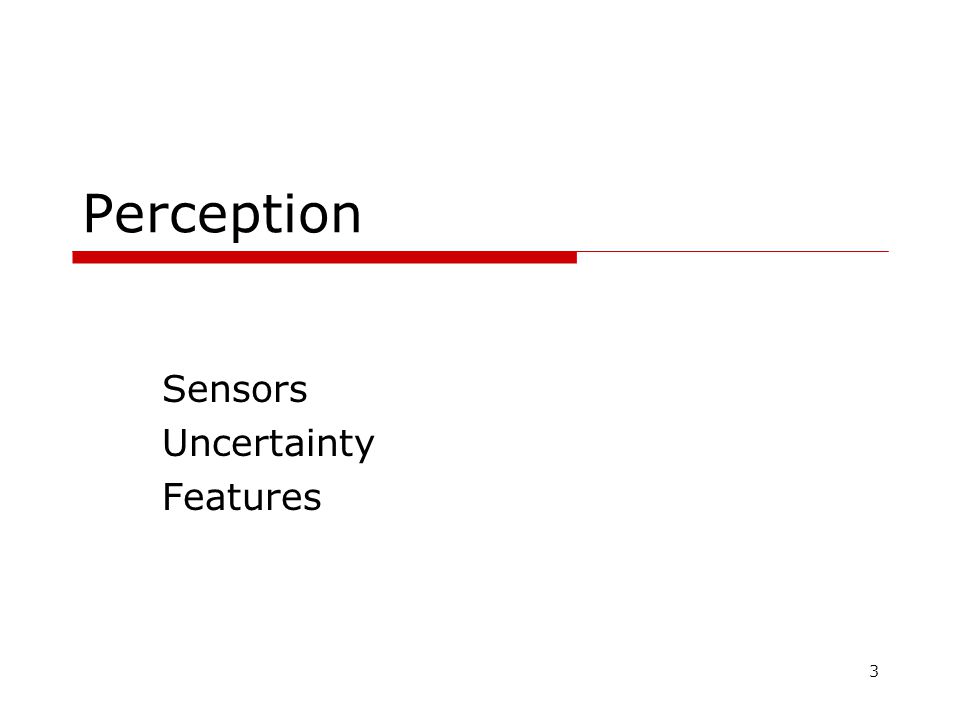 Perception

Sensors
Uncertainty
Features

3